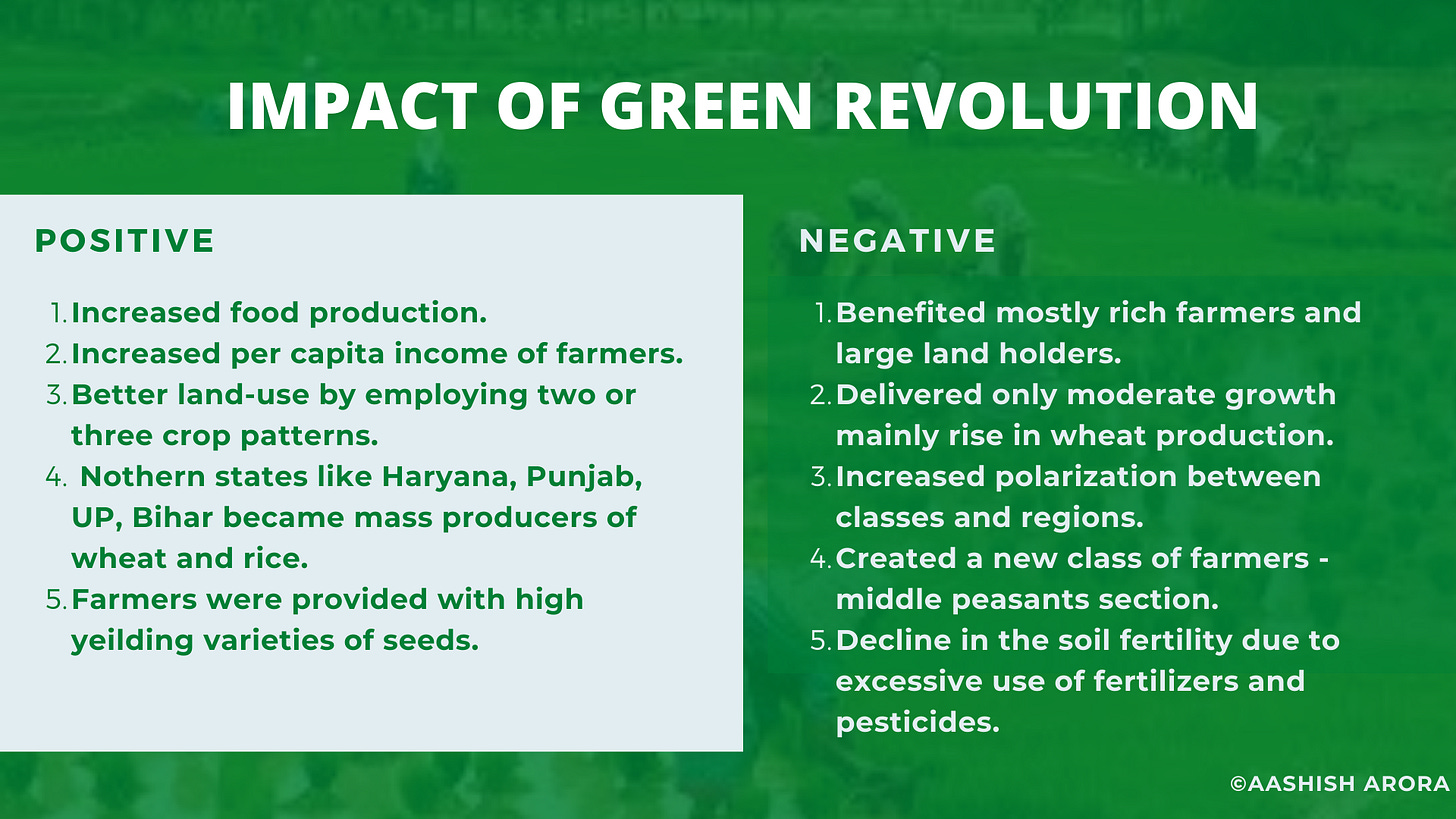 IMPACT OF GREEN REVOLUTION

POSITIVE

1. Increased food production.
2. Increased per capita income of farmers.
3. Better land-use by employing two or three crop patterns.
4. Nothern states like Haryana, Punjab, UP, Bihar became mass producers of wheat and rice.
5. Farmers were provided with high yeilding varieties of seeds.

NEGATIVE

1. Benefited mostly rich farmers and large land holders.
2. Delivered only moderate growth mainly rise in wheat production.
3. Increased polarization between classes and regions.
4. Created a new class of farmers - middle peasants section.
5. Decline in the soil fertility due to excessive use of fertilizers and pesticides.

©AASHISH ARORA